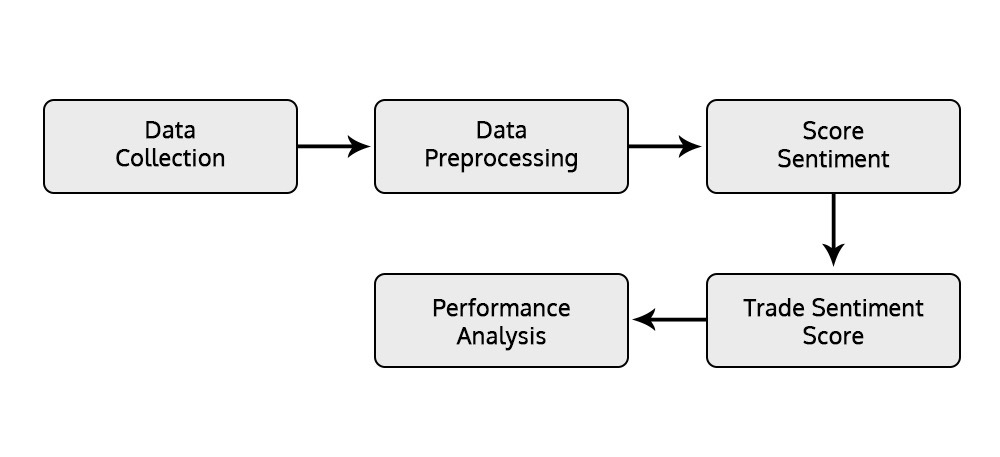 Data Collection

Data Preprocessing

Score Sentiment

Trade Sentiment Score

Performance Analysis